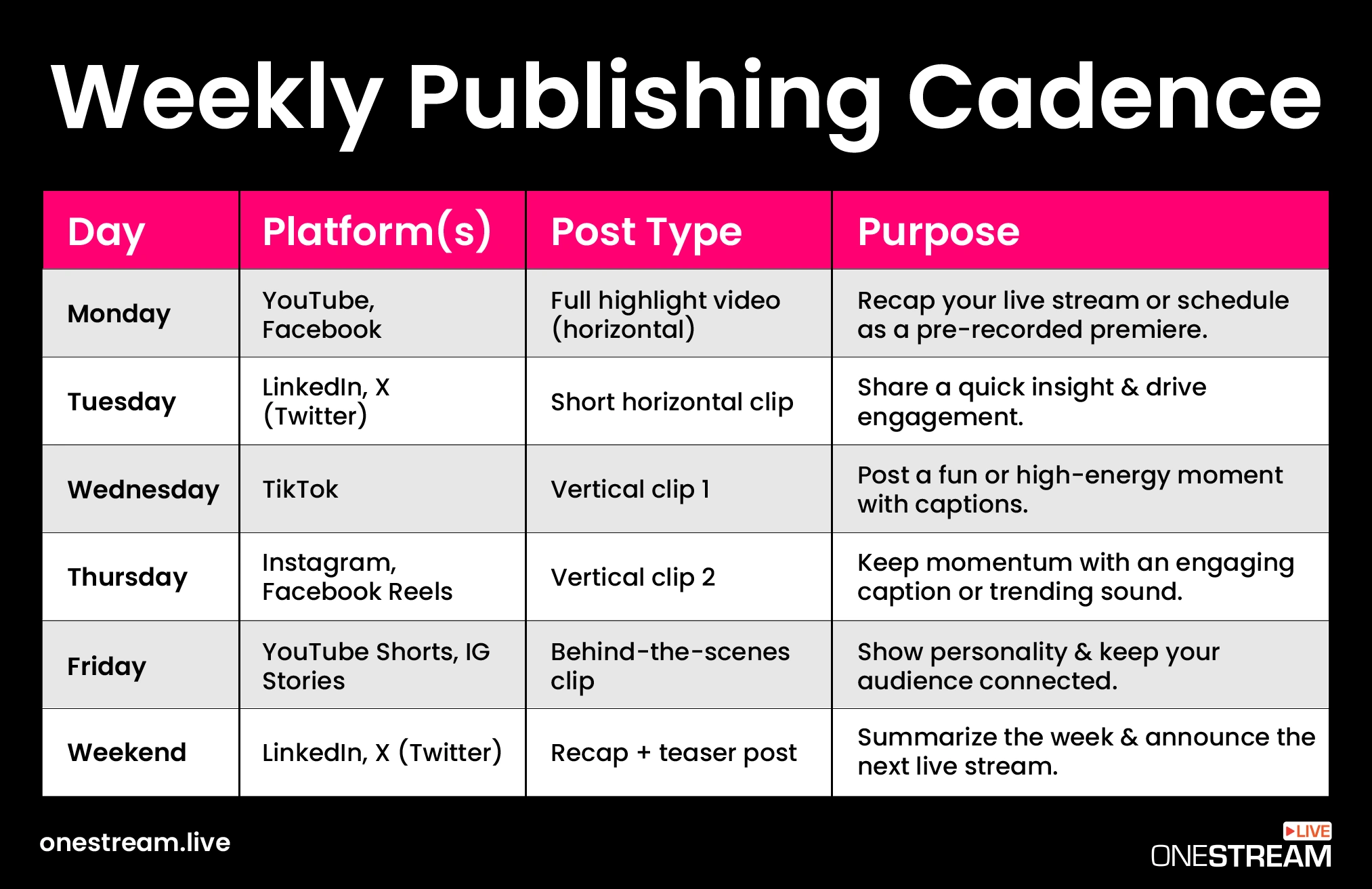 Weekly Publishing Cadence

| Day | Platform(s) | Post Type | Purpose |
|---|---|---|---|
| Monday | YouTube, Facebook | Full highlight video (horizontal) | Recap your live stream or schedule as a pre-recorded premiere. |
| Tuesday | LinkedIn, X (Twitter) | Short horizontal clip | Share a quick insight & drive engagement. |
| Wednesday | TikTok | Vertical clip 1 | Post a fun or high-energy moment with captions. |
| Thursday | Instagram, Facebook Reels | Vertical clip 2 | Keep momentum with an engaging caption or trending sound. |
| Friday | YouTube Shorts, IG Stories | Behind-the-scenes clip | Show personality & keep your audience connected. |
| Weekend | LinkedIn, X (Twitter) | Recap + teaser post | Summarize the week & announce the next live stream. |

onestream.live

LIVE
ONESTREAM